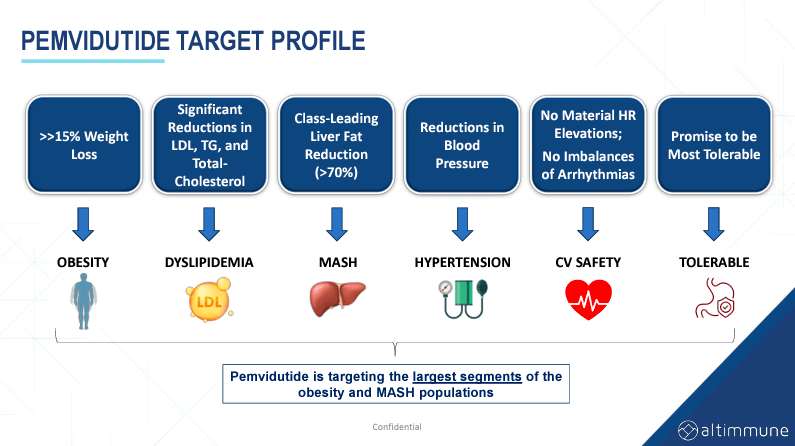 PEMVIDUTIDE TARGET PROFILE

>>15% Weight Loss

Significant Reductions in LDL, TG, and Total-Cholesterol

Class-Leading Liver Fat Reduction (>70%)

Reductions in Blood Pressure

No Material HR Elevations;

No Imbalances of Arrhythmias

Promise to be Most Tolerable

OBESITY

DYSLIPIDEMIA

LDL

MASH

HYPERTENSION

CV SAFETY

TOLERABLE

Pemvidutide is targeting the largest segments of the obesity and MASH populations

Confidential

altimmune